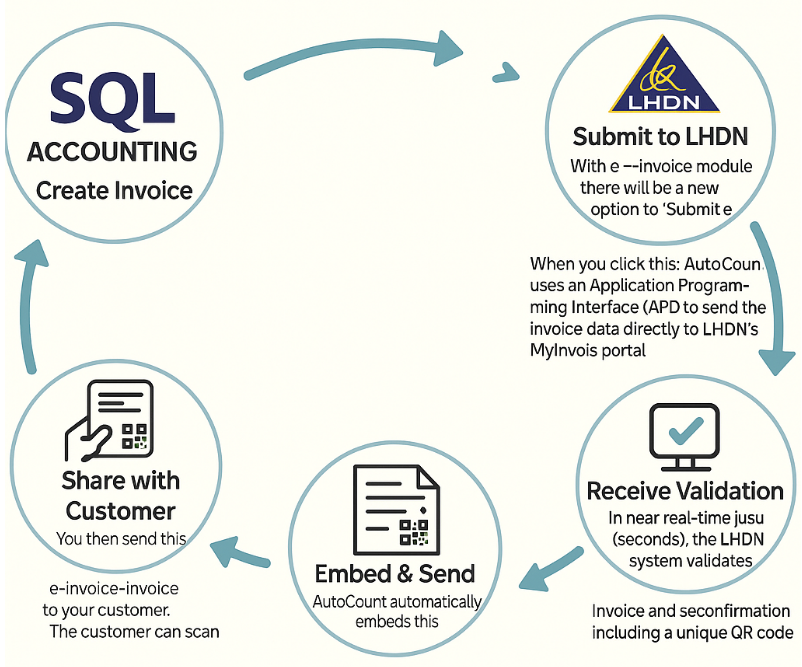 SQL
ACCOUNTING
Create Invoice

LHDN
Submit to LHDN
With e --invoice module there will be a new option to 'Submit e

When you click this: AutoCoun uses an Application Programming Interface (APD to send the invoice data directly to LHDN's MyInvois portal

Receive Validation
In near real-time jusu (seconds), the LHDN system validates

Invoice and seconfirmation including a unique QR code

Embed & Send
AutoCount automatically embeds this

Share with Customer
You then send this

e-invoice-invoice to your customer. The customer can scan